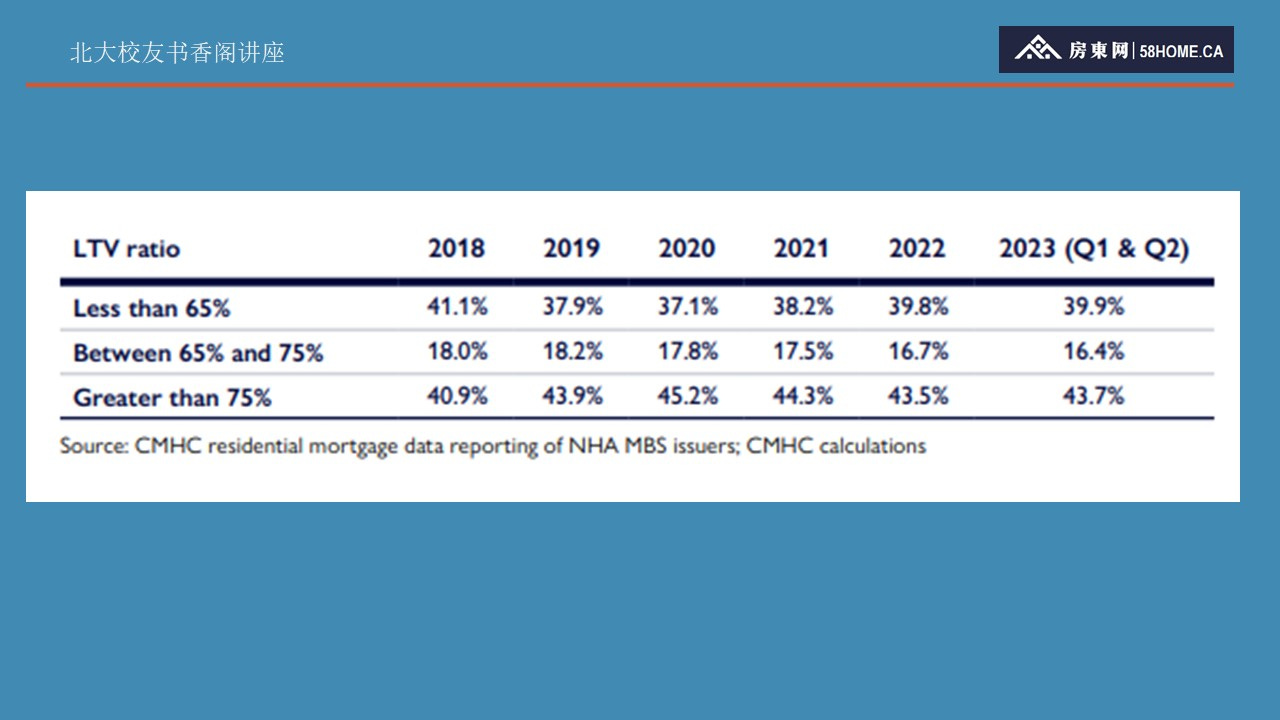 北大校友书香阁讲座

房東网 | 58HOME.CA

| LTV ratio | 2018 | 2019 | 2020 | 2021 | 2022 | 2023 (Q1 & Q2) |
|---|---|---|---|---|---|---|
| Less than 65% | 41.1% | 37.9% | 37.1% | 38.2% | 39.8% | 39.9% |
| Between 65% and 75% | 18.0% | 18.2% | 17.8% | 17.5% | 16.7% | 16.4% |
| Greater than 75% | 40.9% | 43.9% | 45.2% | 44.3% | 43.5% | 43.7% |

Source: CMHC residential mortgage data reporting of NHA MBS issuers; CMHC calculations